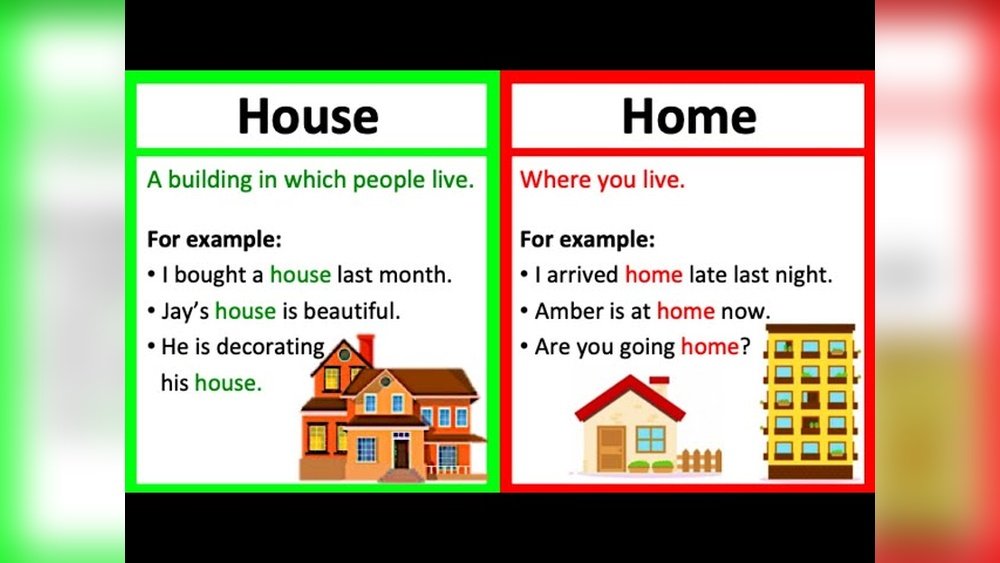 House

A building in which people live.

For example:
• I bought a house last month.
• Jay's house is beautiful.
• He is decorating his house.

Home

Where you live.

For example:
• I arrived home late last night.
• Amber is at home now.
• Are you going home?